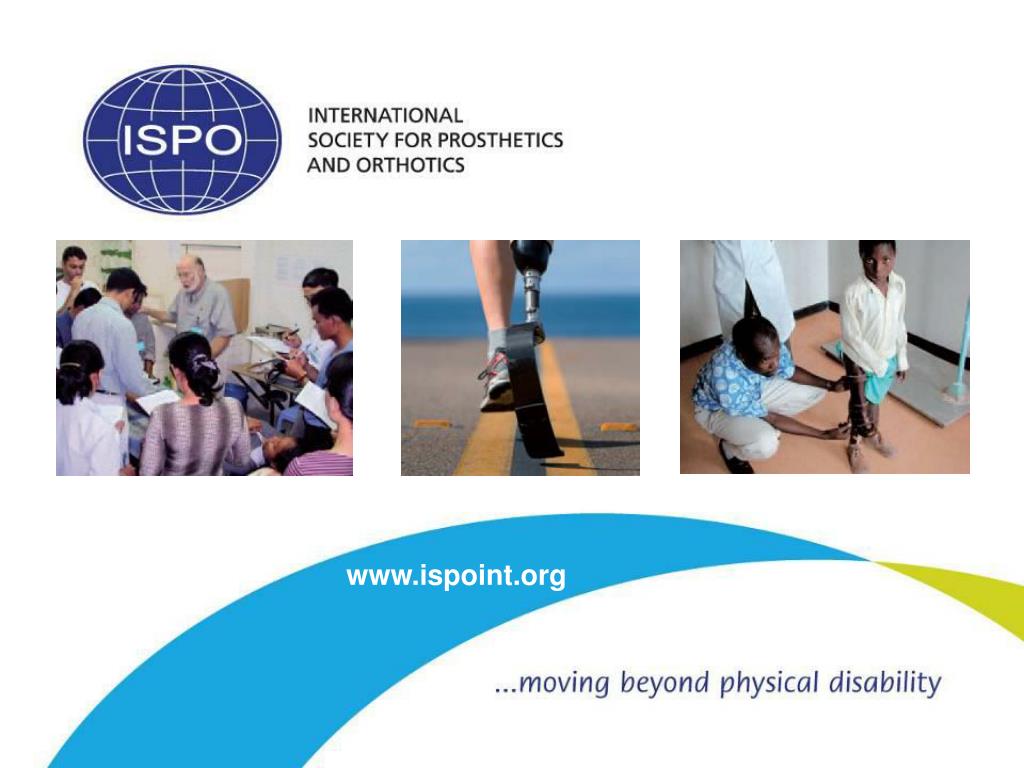 ISPO

INTERNATIONAL
SOCIETY FOR PROSTHETICS
AND ORTHOTICS

www.ispoint.org

...moving beyond physical disability